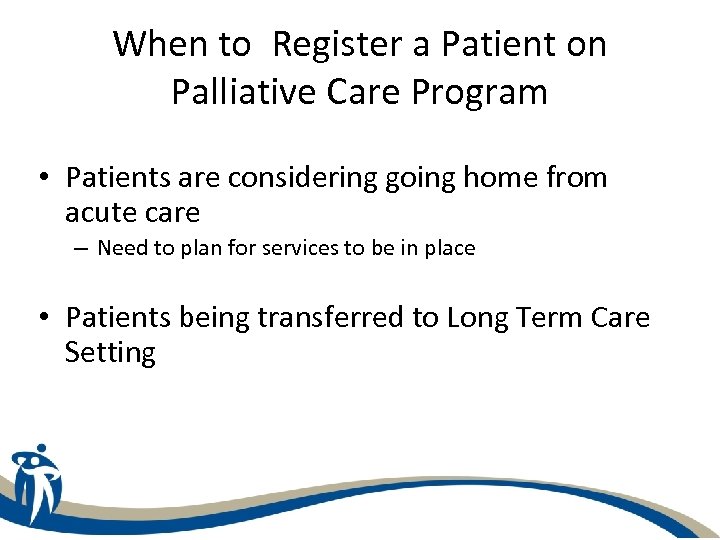 When to Register a Patient on Palliative Care Program

• Patients are considering going home from acute care
– Need to plan for services to be in place

• Patients being transferred to Long Term Care Setting